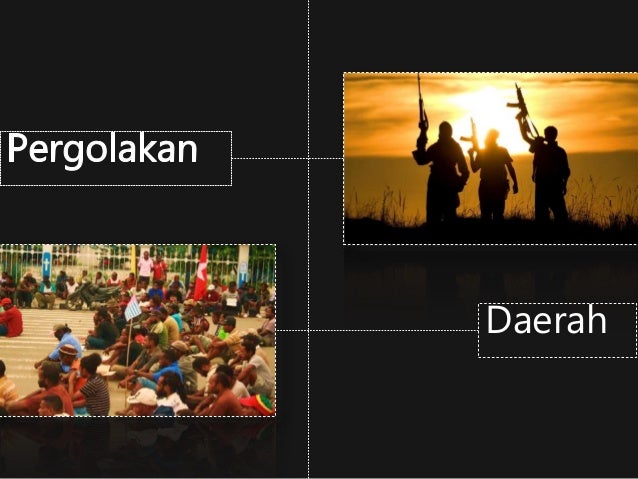 Pergolakan

Daerah